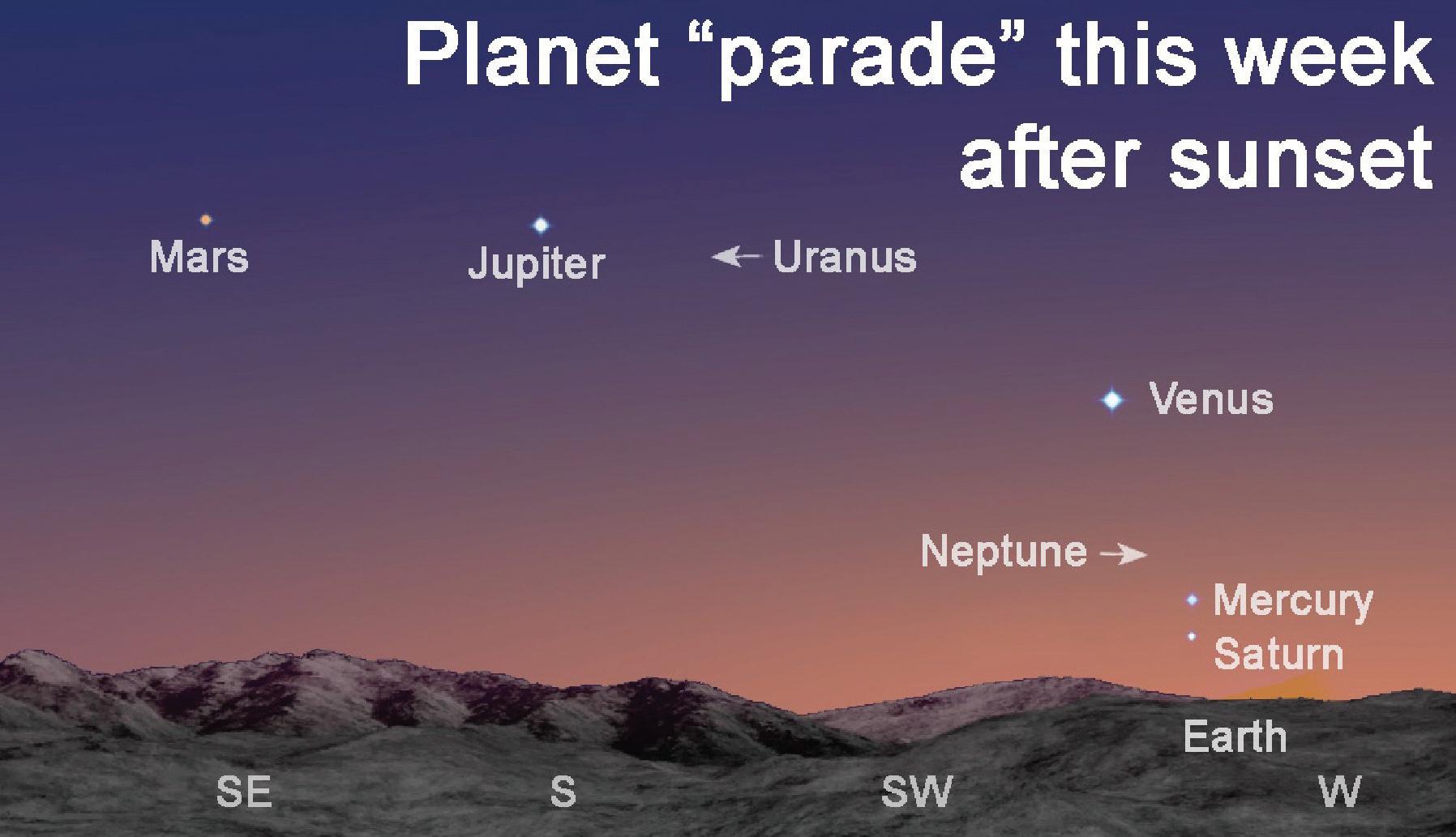 Planet “parade” this week after sunset

Mars

Jupiter

← Uranus

Venus

Neptune →

Mercury

Saturn

Earth

SE

S

SW

W